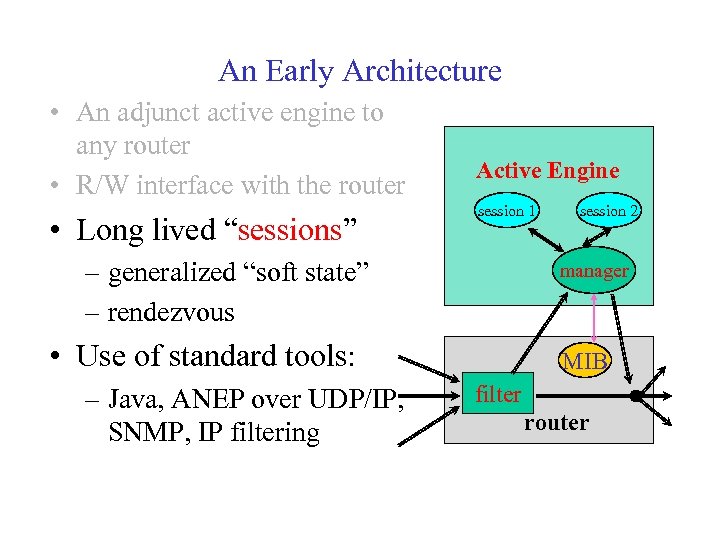 An Early Architecture

• An adjunct active engine to any router

• R/W interface with the router

• Long lived “sessions”

– generalized “soft state”

– rendezvous

• Use of standard tools:

– Java, ANEP over UDP/IP, SNMP, IP filtering

Active Engine

session 1

session 2

manager

MIB

filter

router